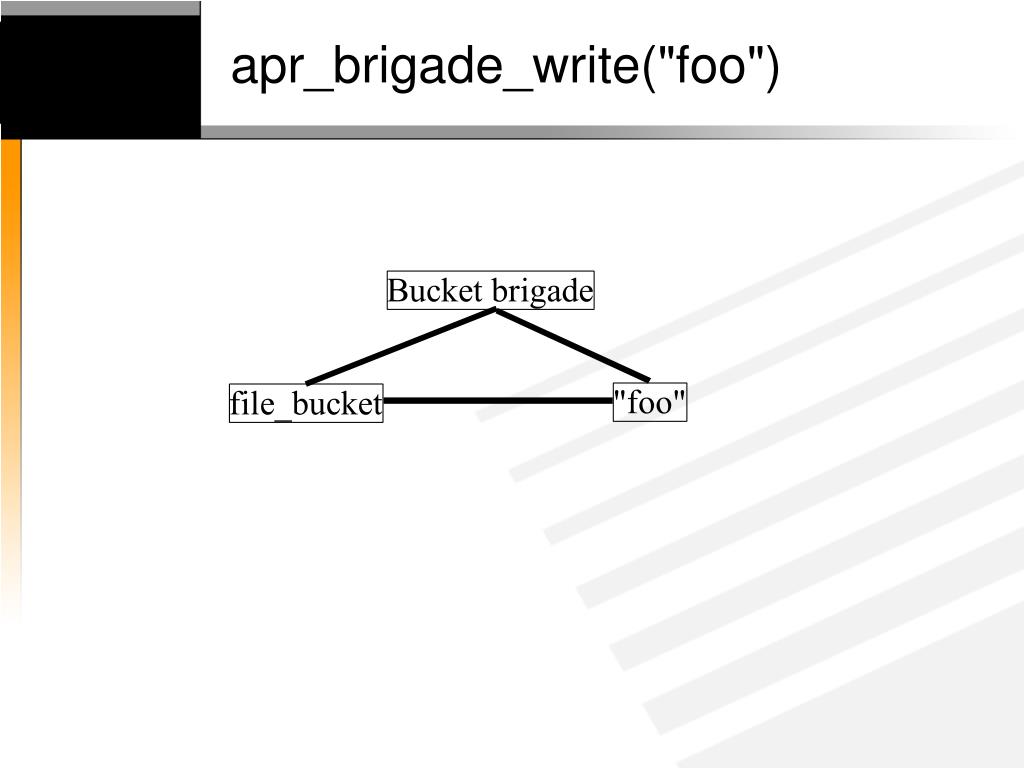 apr_brigade_write("foo")

Bucket brigade

file_bucket

"foo"